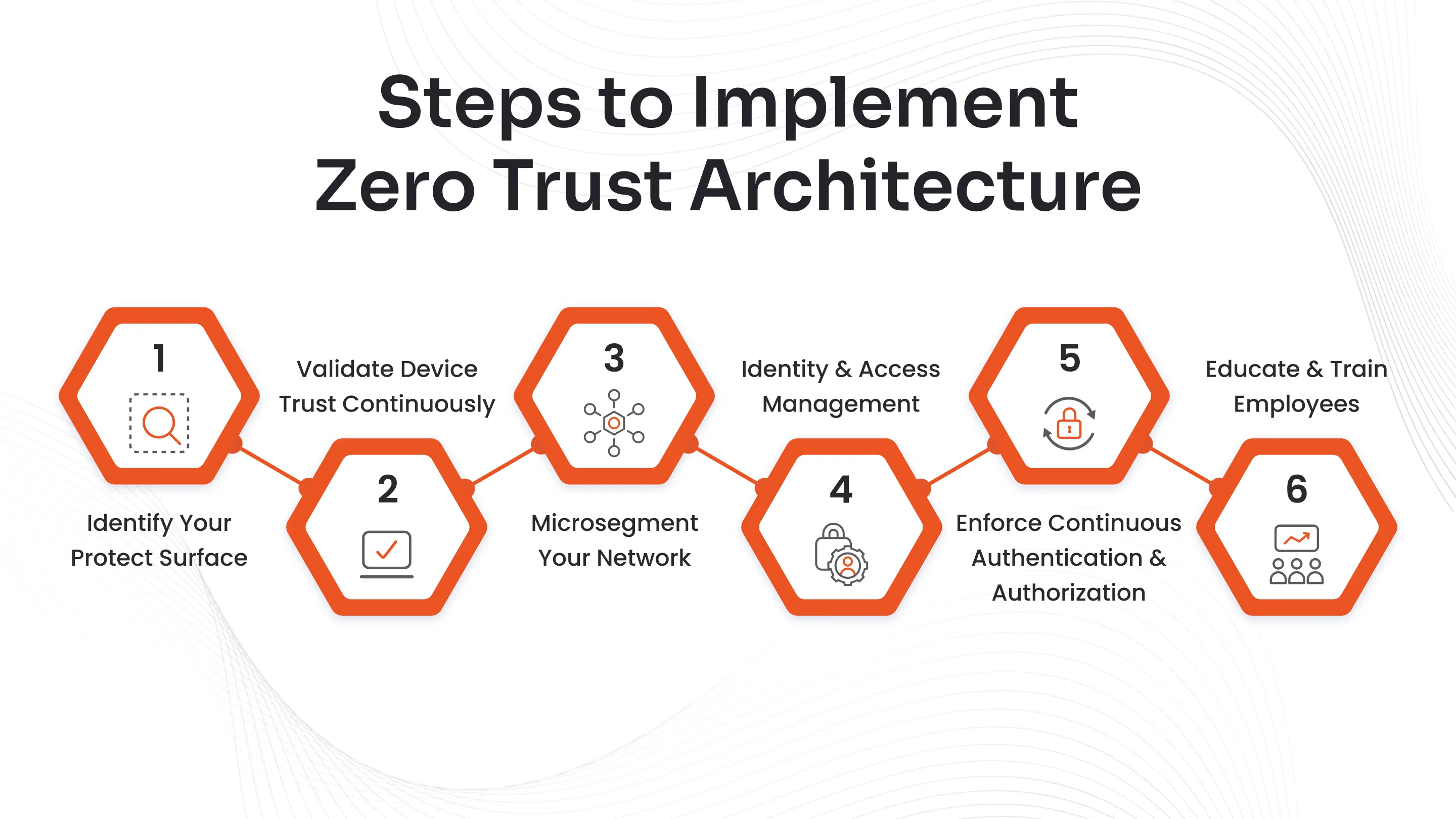 Steps to Implement Zero Trust Architecture

1

Identify Your Protect Surface

2

Validate Device Trust Continuously

3

Microsegment Your Network

4

Identity & Access Management

5

Enforce Continuous Authentication & Authorization

6

Educate & Train Employees